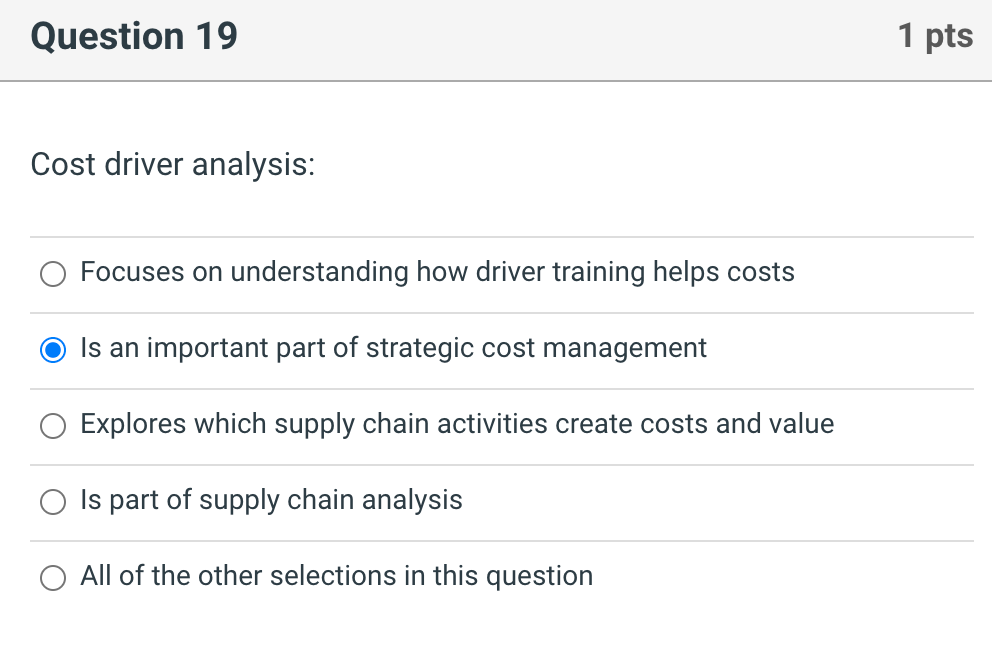 Question 19

1 pts

Cost driver analysis:

Focuses on understanding how driver training helps costs

Is an important part of strategic cost management

Explores which supply chain activities create costs and value

Is part of supply chain analysis

All of the other selections in this question